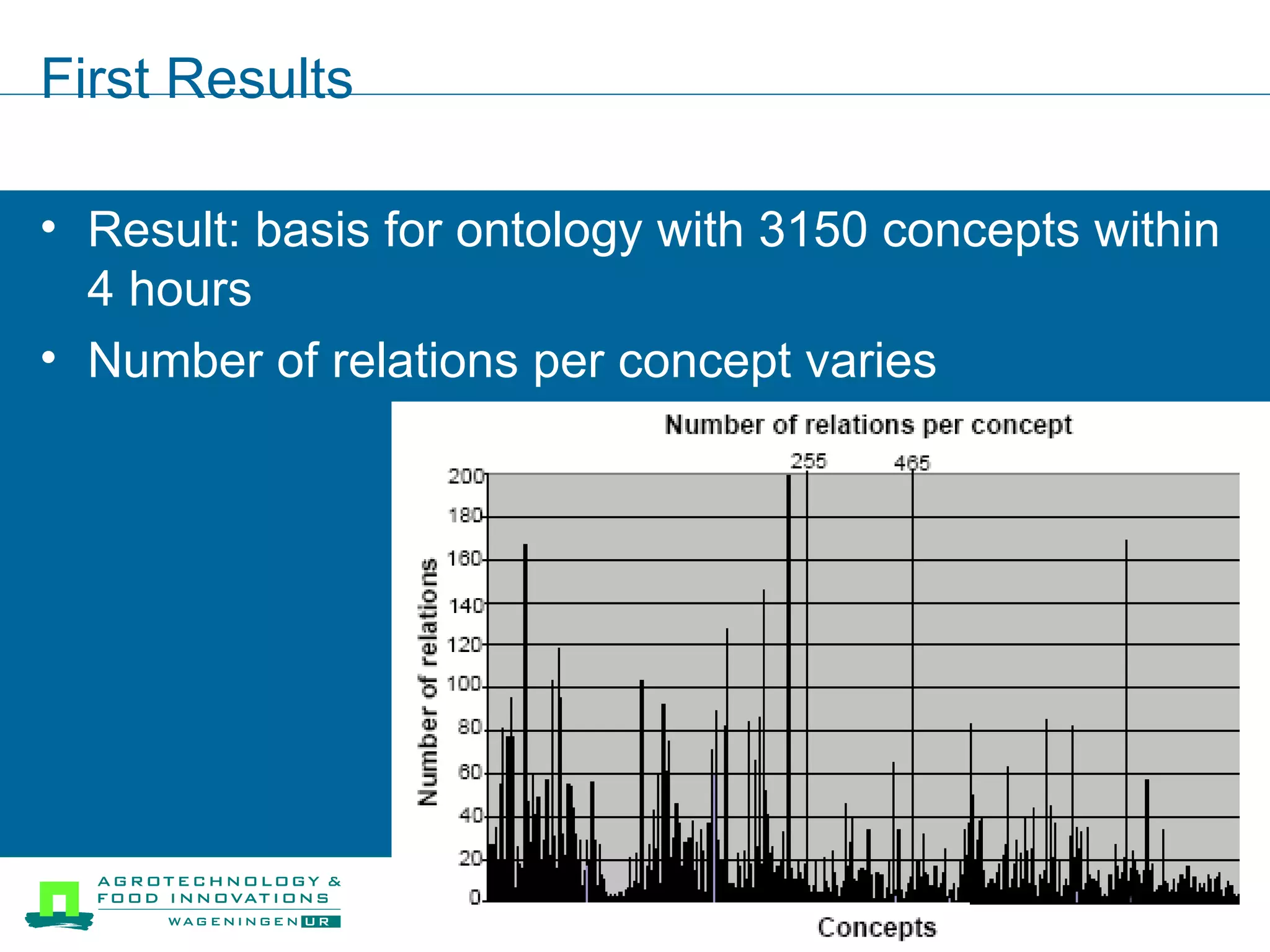 First Results

• Result: basis for ontology with 3150 concepts within 4 hours

• Number of relations per concept varies

Number of relations per concept

255 465

200
180
160
140
120
100
80
60
40
20
0

Number of relations

Concepts

AGROTECHNOLOGY & FOOD INNOVATIONS

WAGENINGEN UR